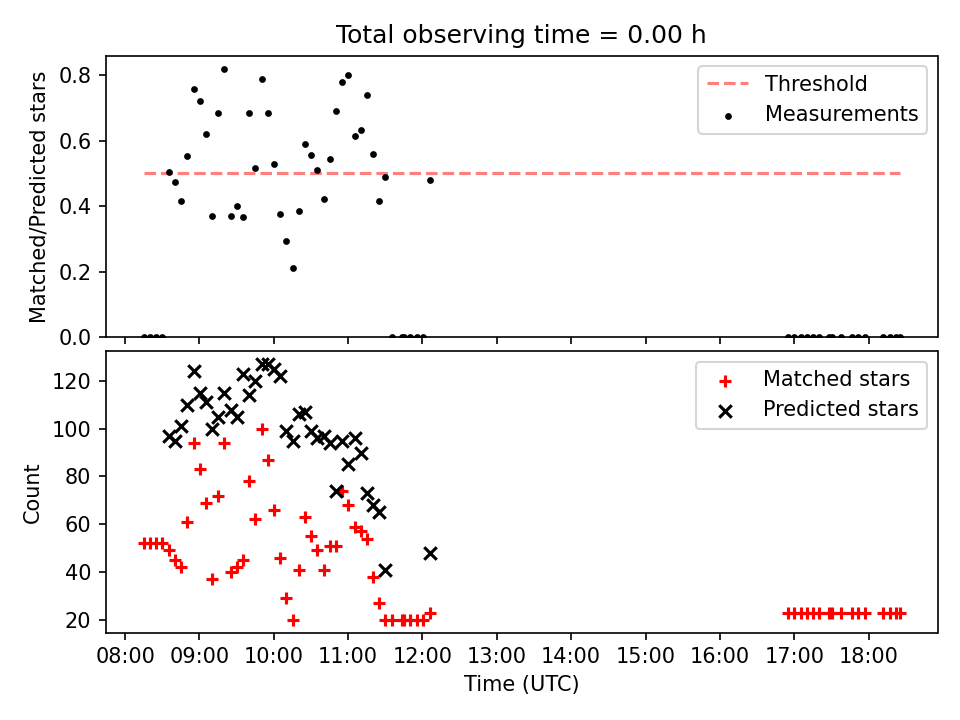 Total observing time = 0.00 h

Matched/Predicted stars

0.8
0.6
0.4
0.2
0.0

Threshold
Measurements

Count

120
100
80
60
40
20

Matched stars
Predicted stars

08:00 09:00 10:00 11:00 12:00 13:00 14:00 15:00 16:00 17:00 18:00

Time (UTC)